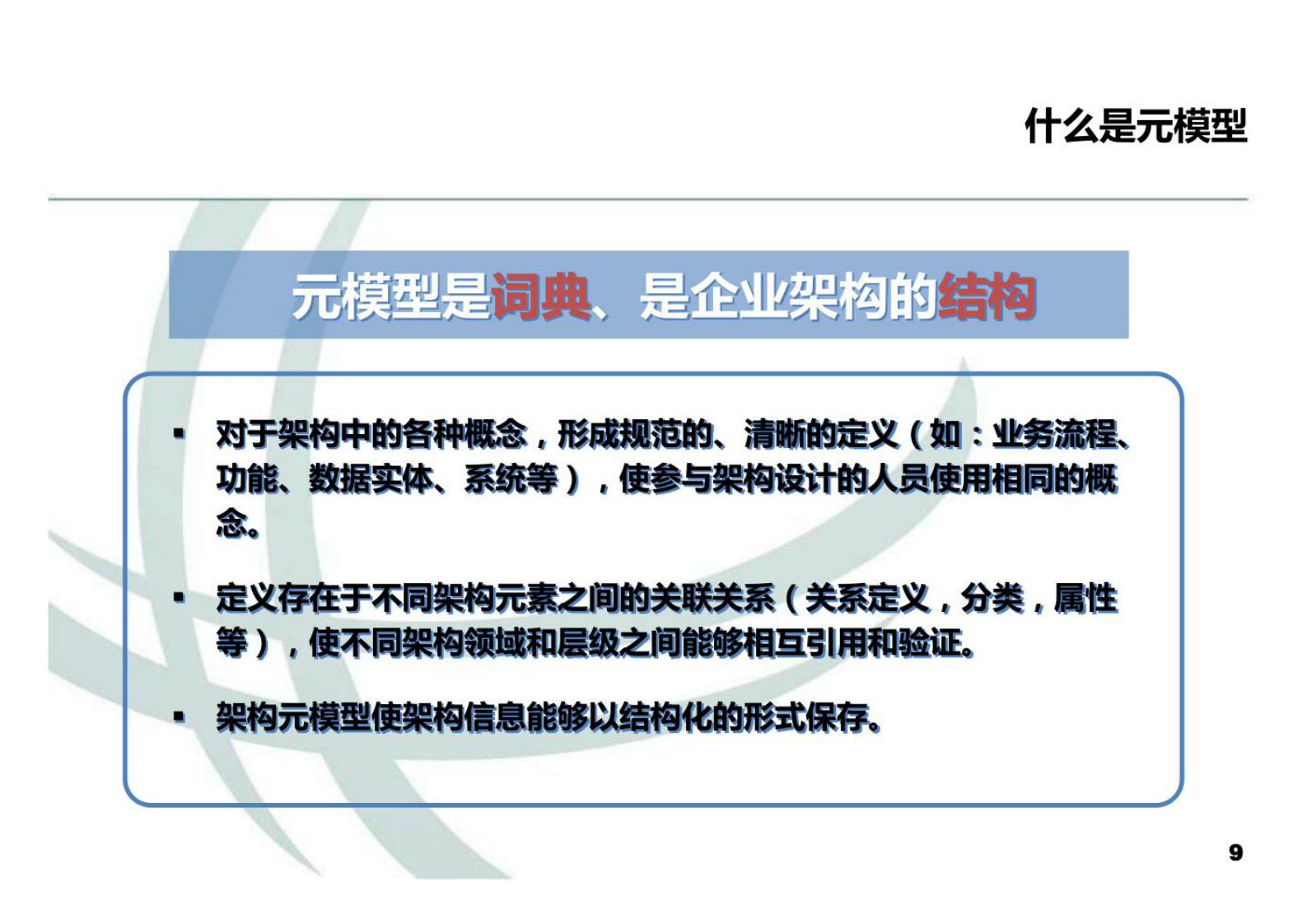 什么是元模型

元模型是词典、是企业架构的结构

▪ 对于架构中的各种概念，形成规范的、清晰的定义（如：业务流程、功能、数据实体、系统等），使参与架构设计的人员使用相同的概念。

▪ 定义存在于不同架构元素之间的关联关系（关系定义，分类，属性等），使不同架构领域和层级之间能够相互引用和验证。

▪ 架构元模型使架构信息能够以结构化的形式保存。

9